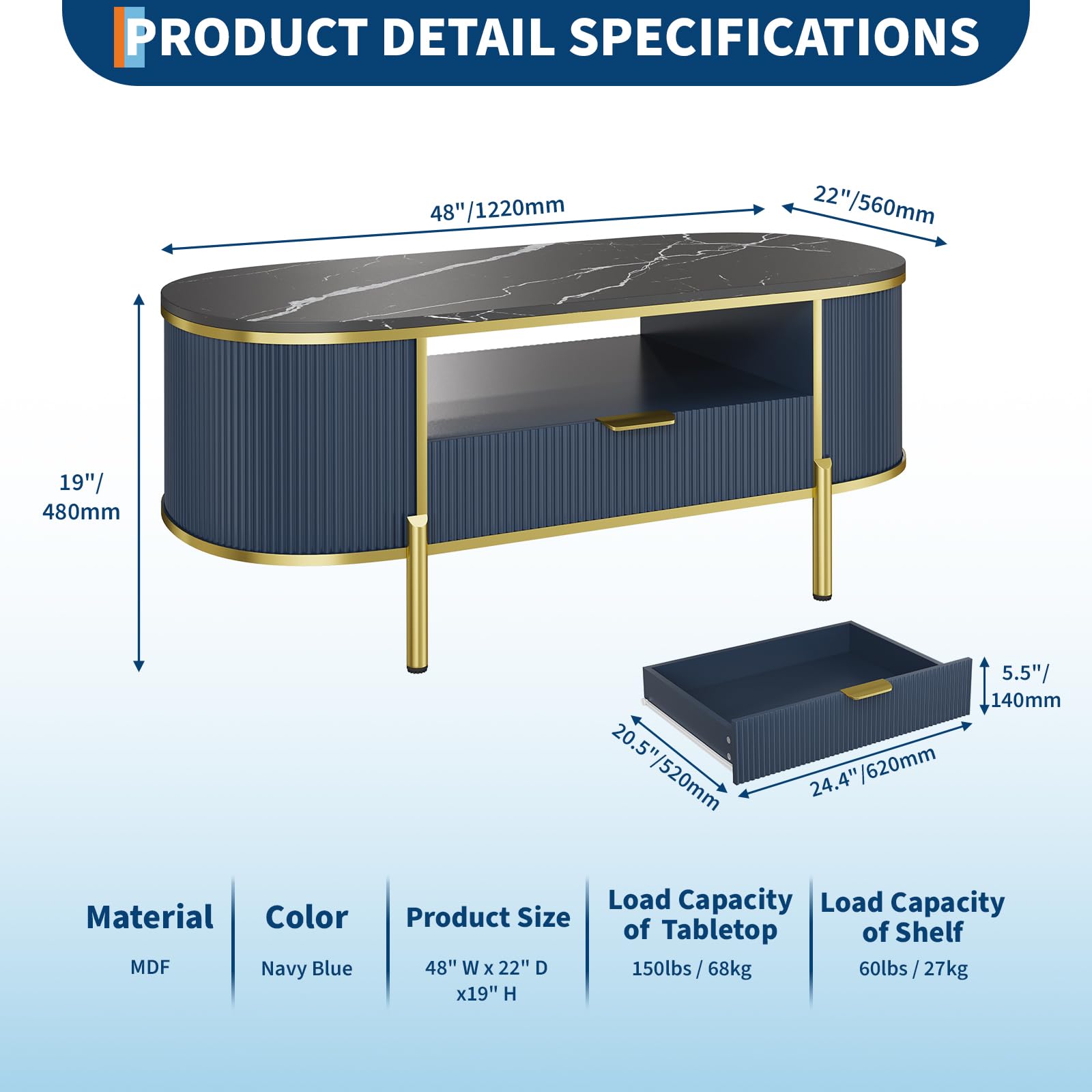 PRODUCT DETAIL SPECIFICATIONS

48"/1220mm

22"/560mm

19"/ 480mm

5.5"/ 140mm

20.5"/520mm

24.4"/620mm

| Material | Color | Product Size | Load Capacity of Tabletop | Load Capacity of Shelf |
|---|---|---|---|---|
| MDF | Navy Blue | 48" W x 22" D x19" H | 150lbs / 68kg | 60lbs / 27kg |